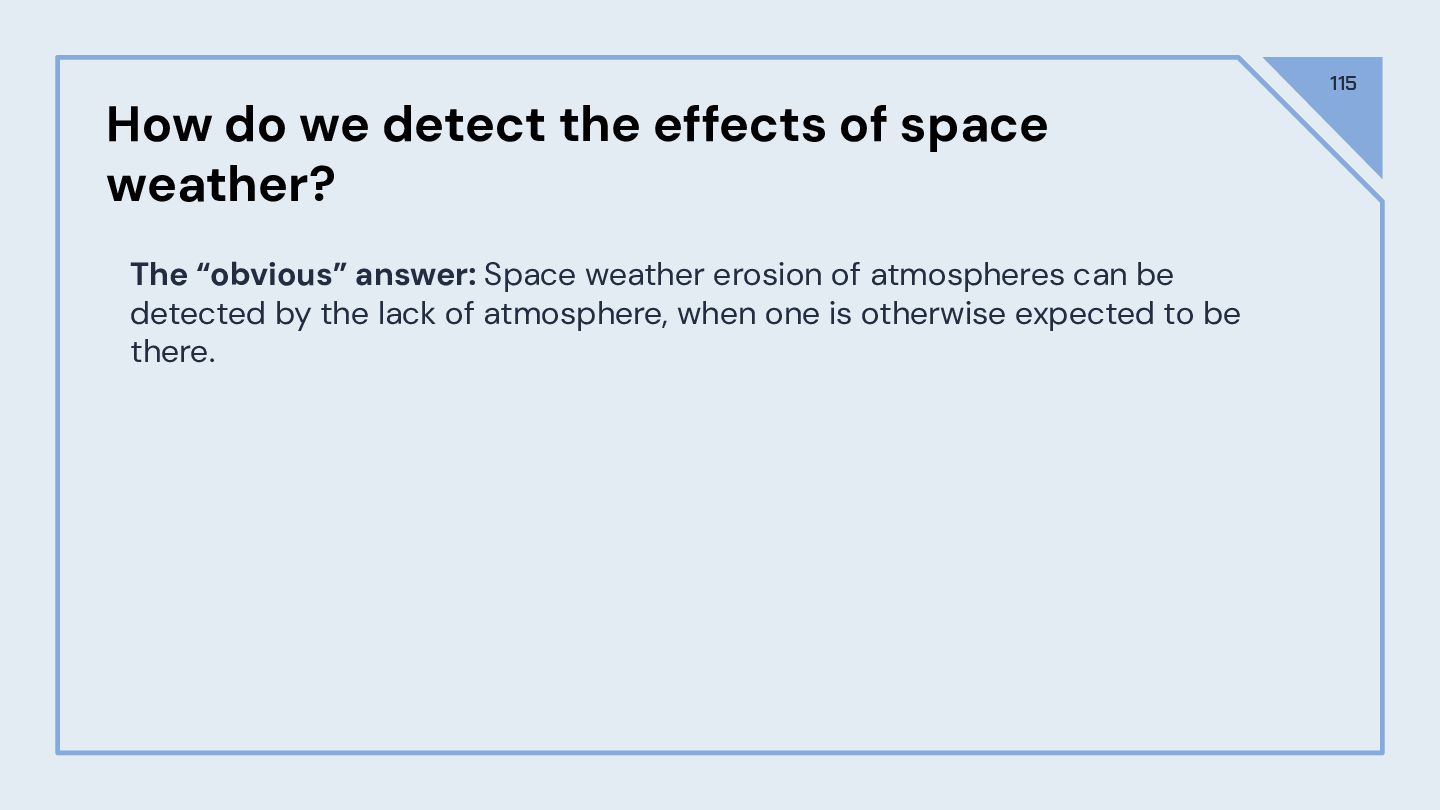 115

How do we detect the effects of space weather?

The “obvious” answer: Space weather erosion of atmospheres can be detected by the lack of atmosphere, when one is otherwise expected to be there.